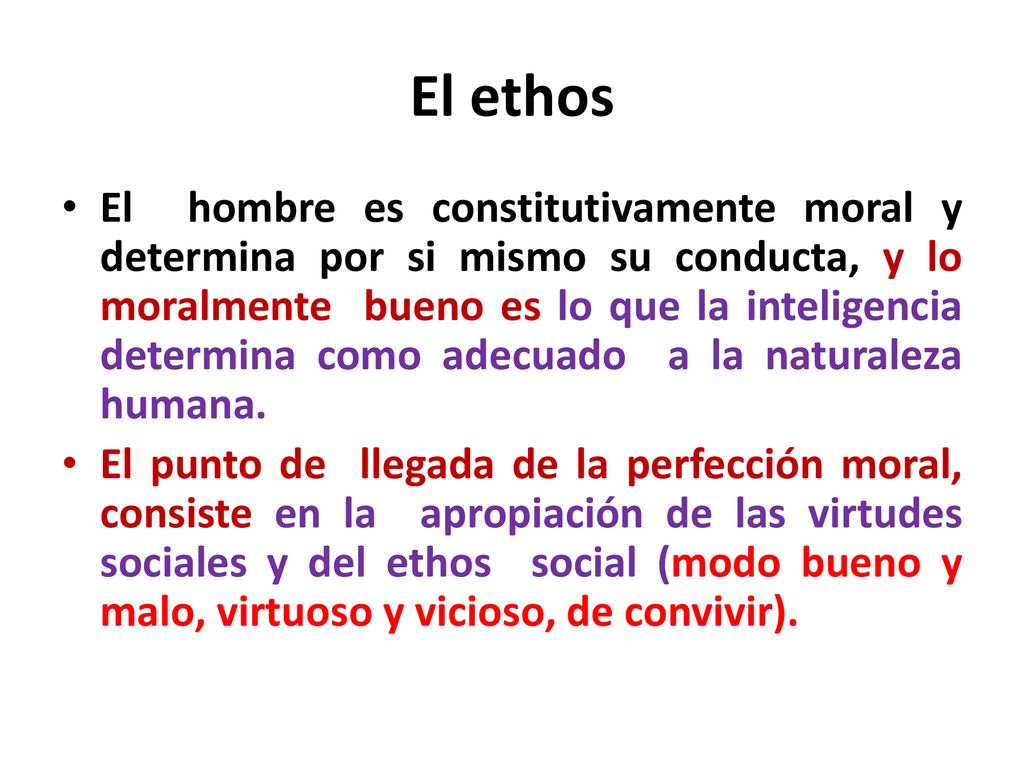 El ethos

• El hombre es constitutivamente moral y determina por si mismo su conducta, y lo moralmente bueno es lo que la inteligencia determina como adecuado a la naturaleza humana.

• El punto de llegada de la perfección moral, consiste en la apropiación de las virtudes sociales y del ethos social (modo bueno y malo, virtuoso y vicioso, de convivir).